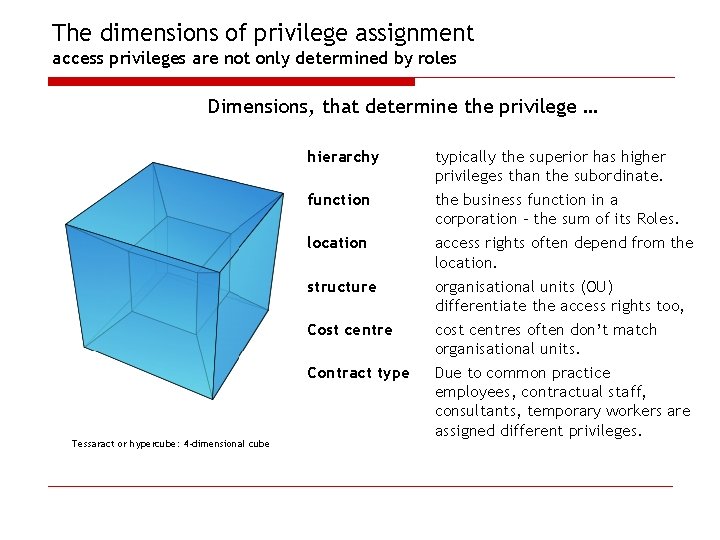 The dimensions of privilege assignment
access privileges are not only determined by roles

Dimensions, that determine the privilege …

| | |
|---|---|
| hierarchy | typically the superior has higher privileges than the subordinate. |
| function | the business function in a corporation – the sum of its Roles. |
| location | access rights often depend from the location. |
| structure | organisational units (OU) differentiate the access rights too, |
| Cost centre | cost centres often don't match organisational units. |
| Contract type | Due to common practice employees, contractual staff, consultants, temporary workers are assigned different privileges. |

Tessaract or hypercube: 4-dimensional cube